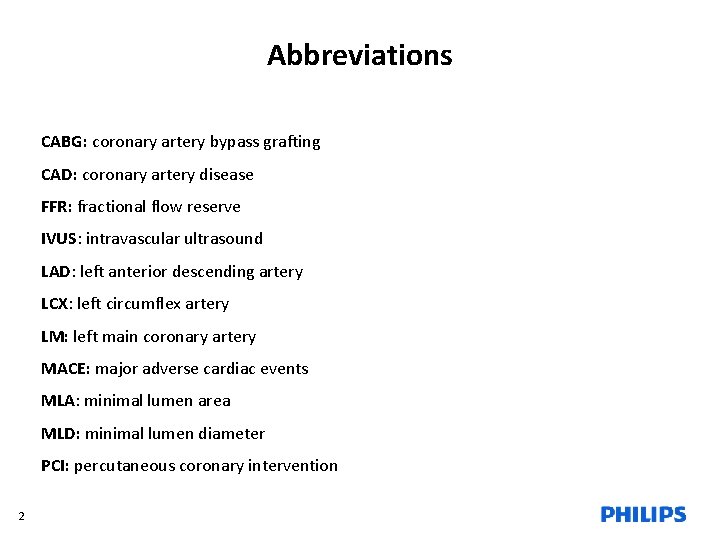 Abbreviations

CABG: coronary artery bypass grafting

CAD: coronary artery disease

FFR: fractional flow reserve

IVUS: intravascular ultrasound

LAD: left anterior descending artery

LCX: left circumflex artery

LM: left main coronary artery

MACE: major adverse cardiac events

MLA: minimal lumen area

MLD: minimal lumen diameter

PCI: percutaneous coronary intervention

2

PHILIPS